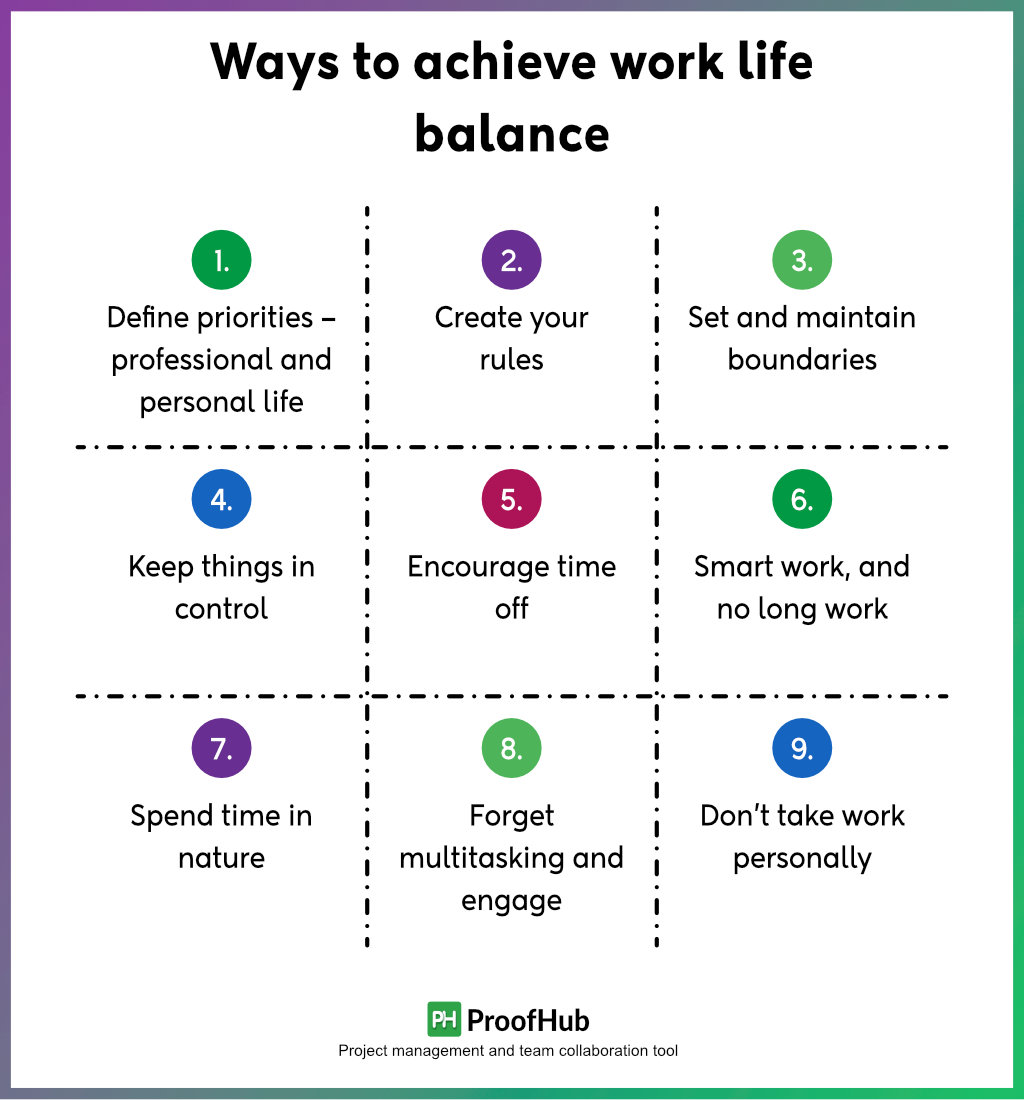 Ways to achieve work life balance

1.
Define priorities – professional and personal life

2.
Create your rules

3.
Set and maintain boundaries

4.
Keep things in control

5.
Encourage time off

6.
Smart work, and no long work

7.
Spend time in nature

8.
Forget multitasking and engage

9.
Don't take work personally

PH ProofHub
Project management and team collaboration tool